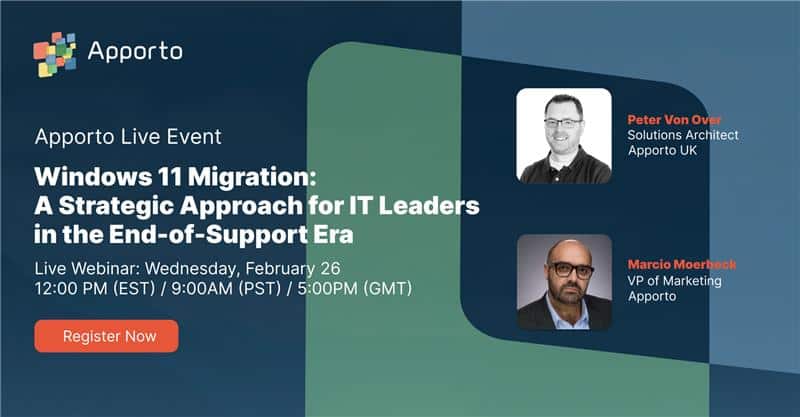 Apporto

Apporto Live Event

Windows 11 Migration: A Strategic Approach for IT Leaders in the End-of-Support Era

Live Webinar: Wednesday, February 26
12:00 PM (EST) / 9:00AM (PST) / 5:00PM (GMT)

Register Now

Peter Von Over
Solutions Architect
Apporto UK

Marcio Moerbeck
VP of Marketing
Apporto